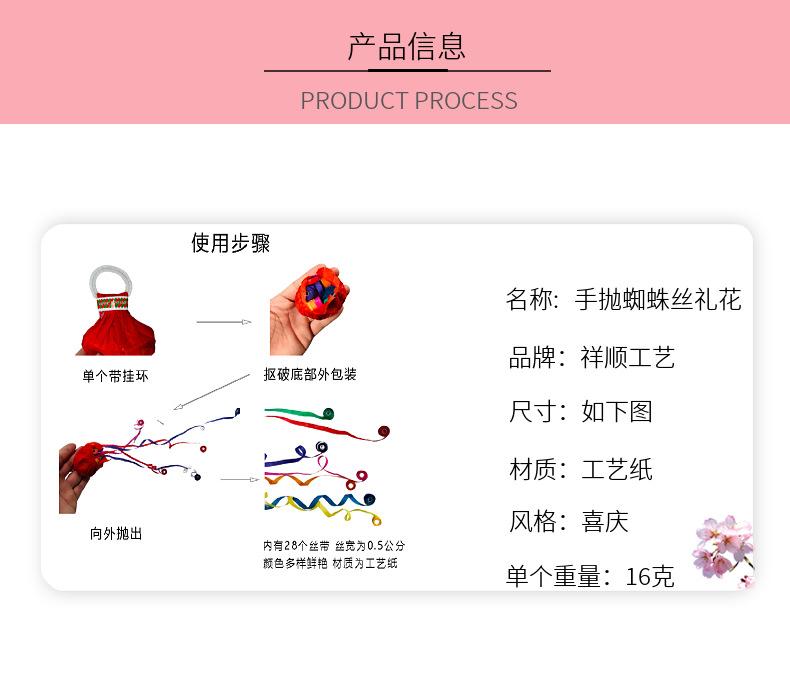 产品信息

PRODUCT PROCESS

使用步骤

单个带挂环

抠破底部外包装

向外抛出

内有28个丝带 丝宽为0.5公分
颜色多样鲜艳 材质为工艺纸

名称：手抛蜘蛛丝礼花

品牌：祥顺工艺

尺寸：如下图

材质：工艺纸

风格：喜庆

单个重量：16克